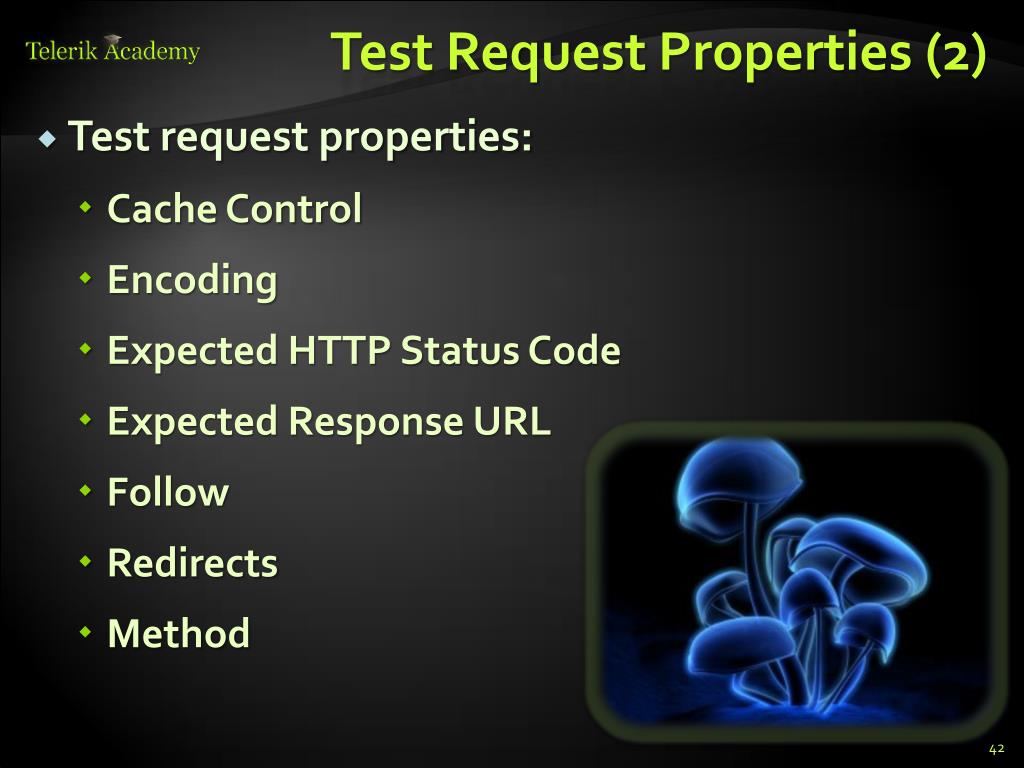 Telerik Academy

Test Request Properties (2)

Test request properties:

Cache Control

Encoding

Expected HTTP Status Code

Expected Response URL

Follow

Redirects

Method

42